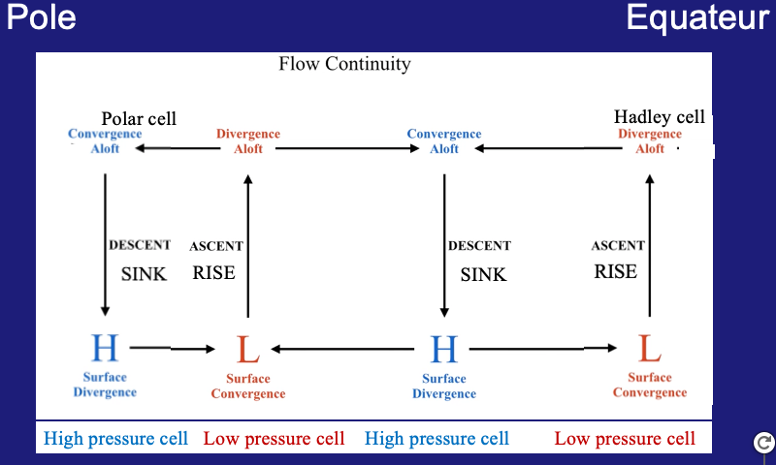 Pole

Equateur

Flow Continuity

Polar cell

Hadley cell

Convergence Aloft

Divergence Aloft

Convergence Aloft

Divergence Aloft

DESCENT SINK

ASCENT RISE

DESCENT SINK

ASCENT RISE

H
Surface Divergence

L
Surface Convergence

H
Surface Divergence

L
Surface Convergence

High pressure cell

Low pressure cell

High pressure cell

Low pressure cell